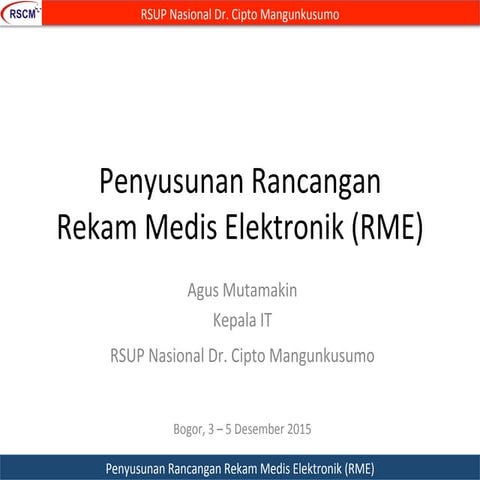 RSCM

RSUP Nasional Dr. Cipto Mangunkusumo

Penyusunan Rancangan Rekam Medis Elektronik (RME)

Agus Mutamakin
Kepala IT
RSUP Nasional Dr. Cipto Mangunkusumo

Bogor, 3 – 5 Desember 2015

Penyusunan Rancangan Rekam Medis Elektronik (RME)